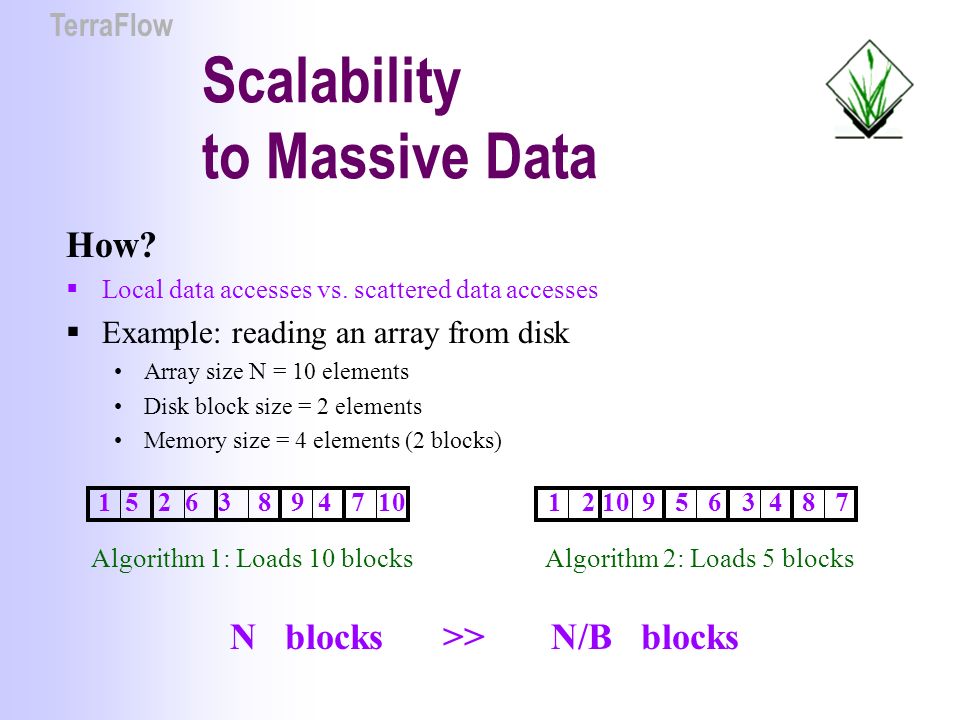 TerraFlow

Scalability to Massive Data

How?

▪ Local data accesses vs. scattered data accesses

▪ Example: reading an array from disk

• Array size N = 10 elements

• Disk block size = 2 elements

• Memory size = 4 elements (2 blocks)

| 1 | 5 | 2 | 6 | 3 | 8 | 9 | 4 | 7 | 10 |
|---|---|---|---|---|---|---|---|---|---|

Algorithm 1: Loads 10 blocks

| 1 | 2 | 10 | 9 | 5 | 6 | 3 | 4 | 8 | 7 |
|---|---|---|---|---|---|---|---|---|---|

Algorithm 2: Loads 5 blocks

N blocks >> N/B blocks